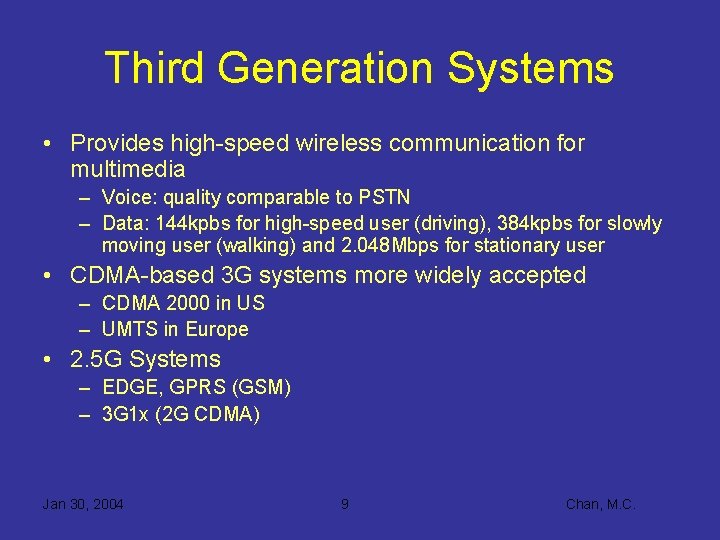 Third Generation Systems

• Provides high-speed wireless communication for multimedia
– Voice: quality comparable to PSTN
– Data: 144kpbs for high-speed user (driving), 384kpbs for slowly moving user (walking) and 2.048Mbps for stationary user

• CDMA-based 3G systems more widely accepted
– CDMA 2000 in US
– UMTS in Europe

• 2.5G Systems
– EDGE, GPRS (GSM)
– 3G1x (2G CDMA)

Jan 30, 2004

9

Chan, M.C.